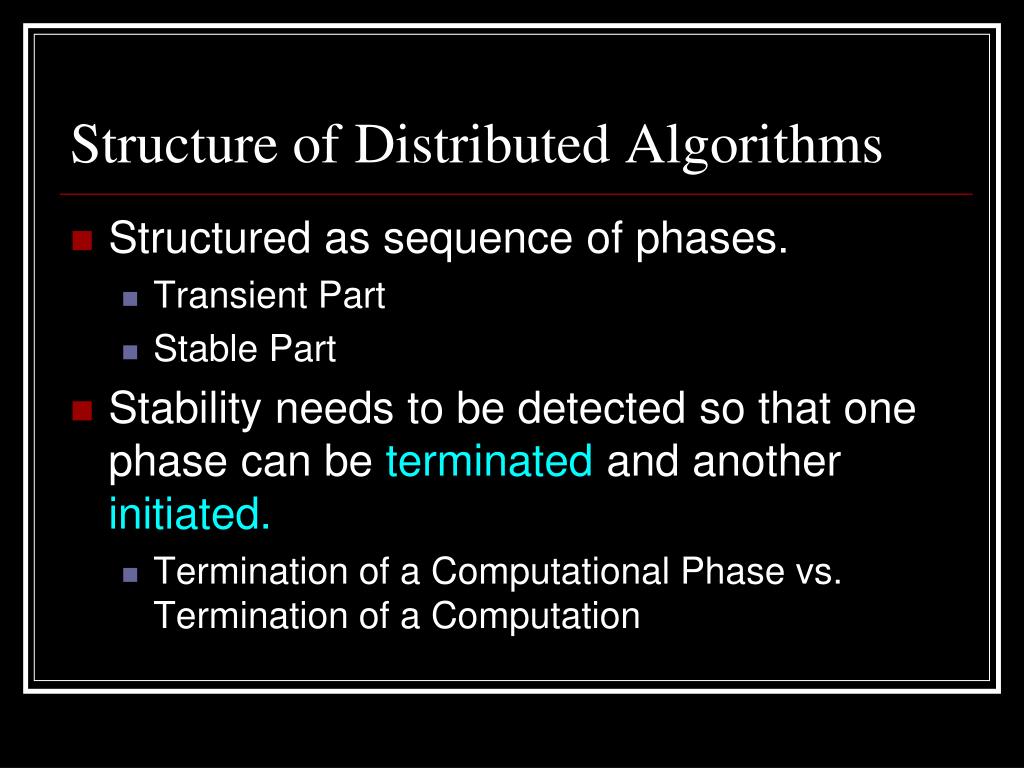 Structure of Distributed Algorithms

Structured as sequence of phases.

Transient Part

Stable Part

Stability needs to be detected so that one phase can be terminated and another initiated.

Termination of a Computational Phase vs. Termination of a Computation